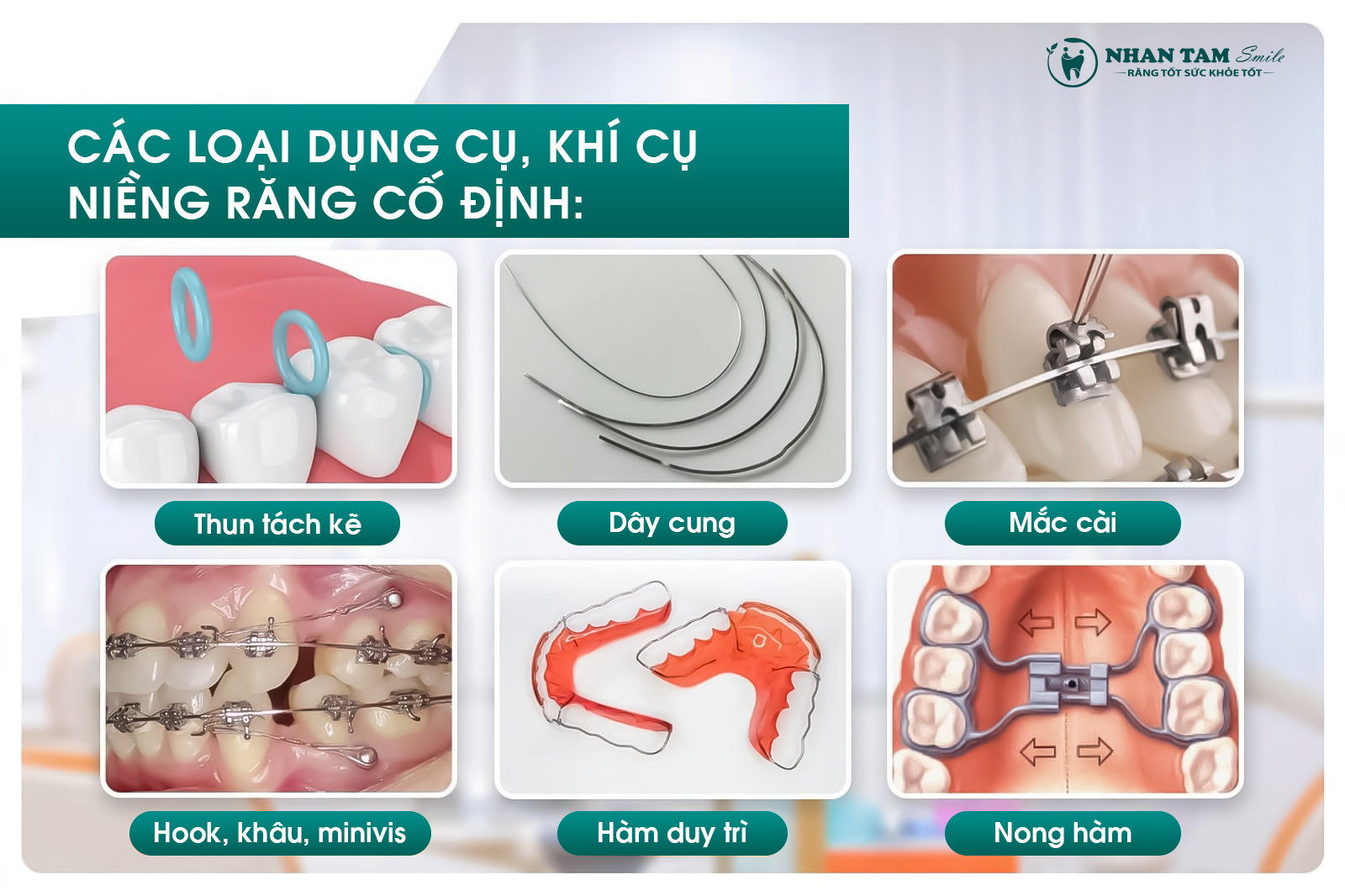 NHAN TAM Smile
RĂNG TỐT SỨC KHỎE TỐT

CÁC LOẠI DỤNG CỤ, KHÍ CỤ NIỀNG RĂNG CỐ ĐỊNH:

Thun tách kẽ

Dây cung

Mắc cài

Hook, khâu, minivis

Hàm duy trì

Nong hàm